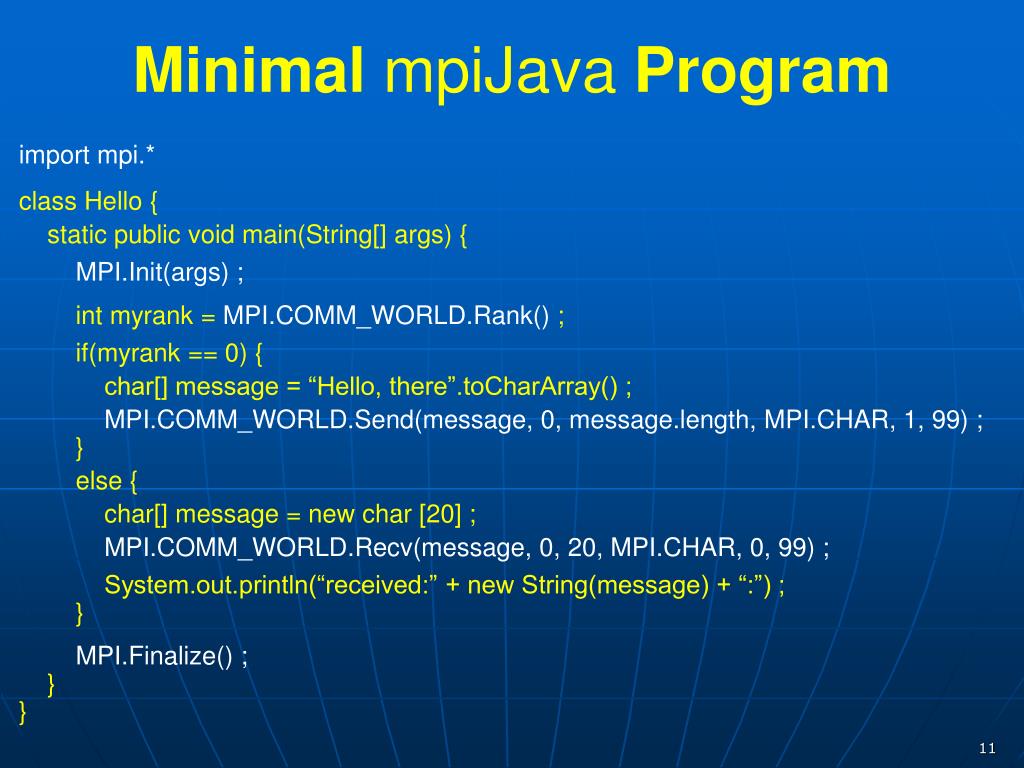 Minimal mpiJava Program

import mpi.*

class Hello {
static public void main(String[] args) {
MPI.Init(args) ;

int myrank = MPI.COMM_WORLD.Rank() ;
if(myrank == 0) {
char[] message = “Hello, there”.toCharArray() ;
MPI.COMM_WORLD.Send(message, 0, message.length, MPI.CHAR, 1, 99) ;
}
else {
char[] message = new char [20] ;
MPI.COMM_WORLD.Recv(message, 0, 20, MPI.CHAR, 0, 99) ;
System.out.println(“received:” + new String(message) + “:”) ;
}

MPI.Finalize() ;
}
}

11